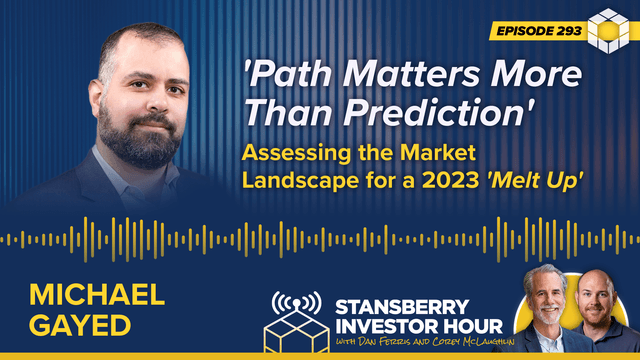 EPISODE 293

'Path Matters More Than Prediction'

Assessing the Market Landscape for a 2023 'Melt Up'

MICHAEL GAYED

STANSBERRY INVESTOR HOUR
WITH DAN FERRIS AND COREY MCLAUGHLIN